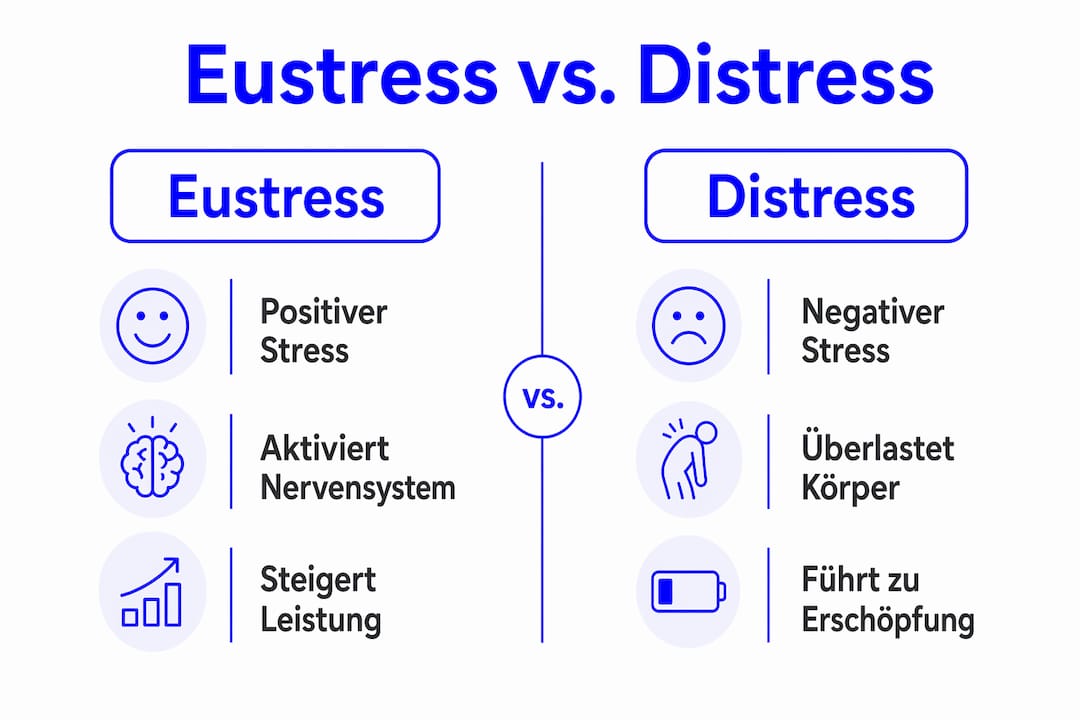 Eustress vs. Distress

Eustress

Positiver Stress

Aktiviert Nervensystem

Steigert Leistung

vs.

Distress

Negativer Stress

Überlastet Körper

Führt zu Erschöpfung